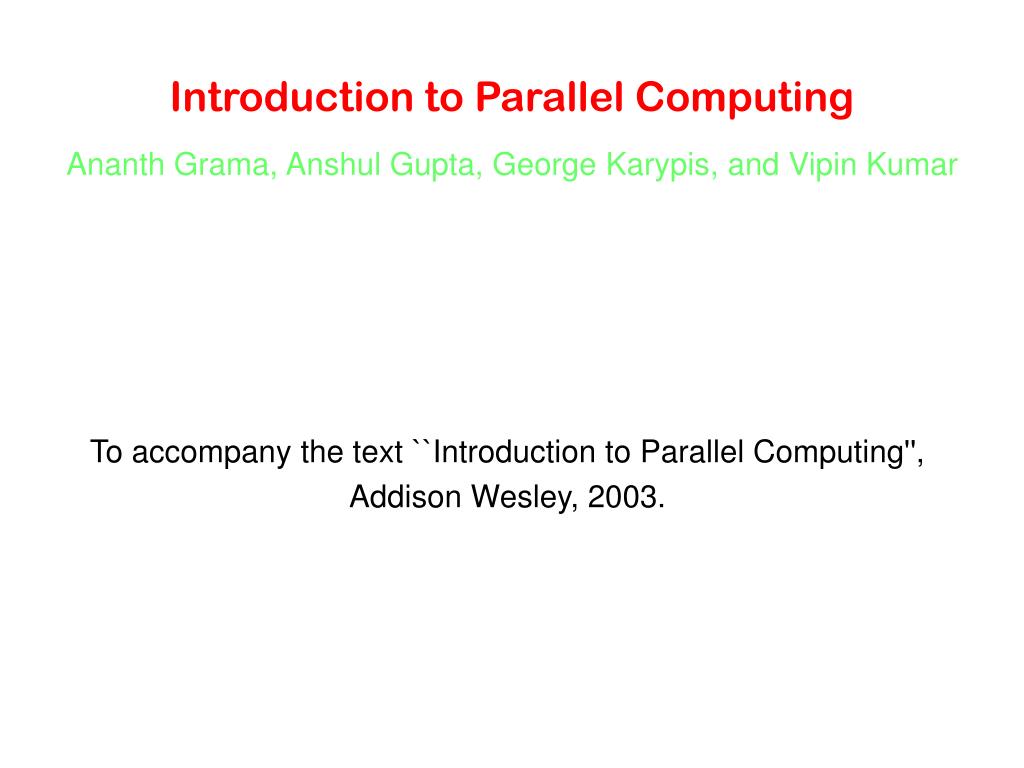 Introduction to Parallel Computing

Ananth Grama, Anshul Gupta, George Karypis, and Vipin Kumar

To accompany the text ``Introduction to Parallel Computing'', Addison Wesley, 2003.